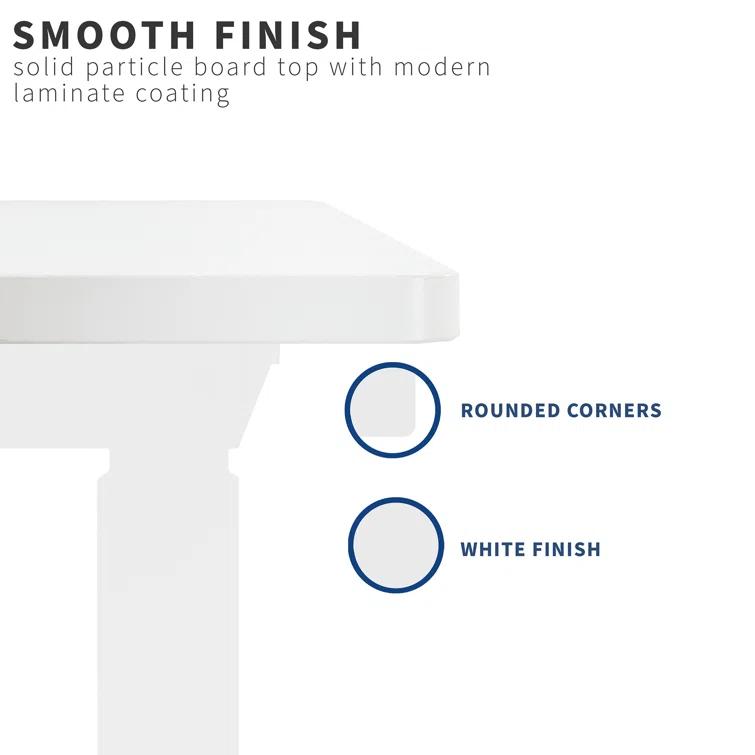 SMOOTH FINISH
solid particle board top with modern laminate coating

ROUNDED CORNERS

WHITE FINISH